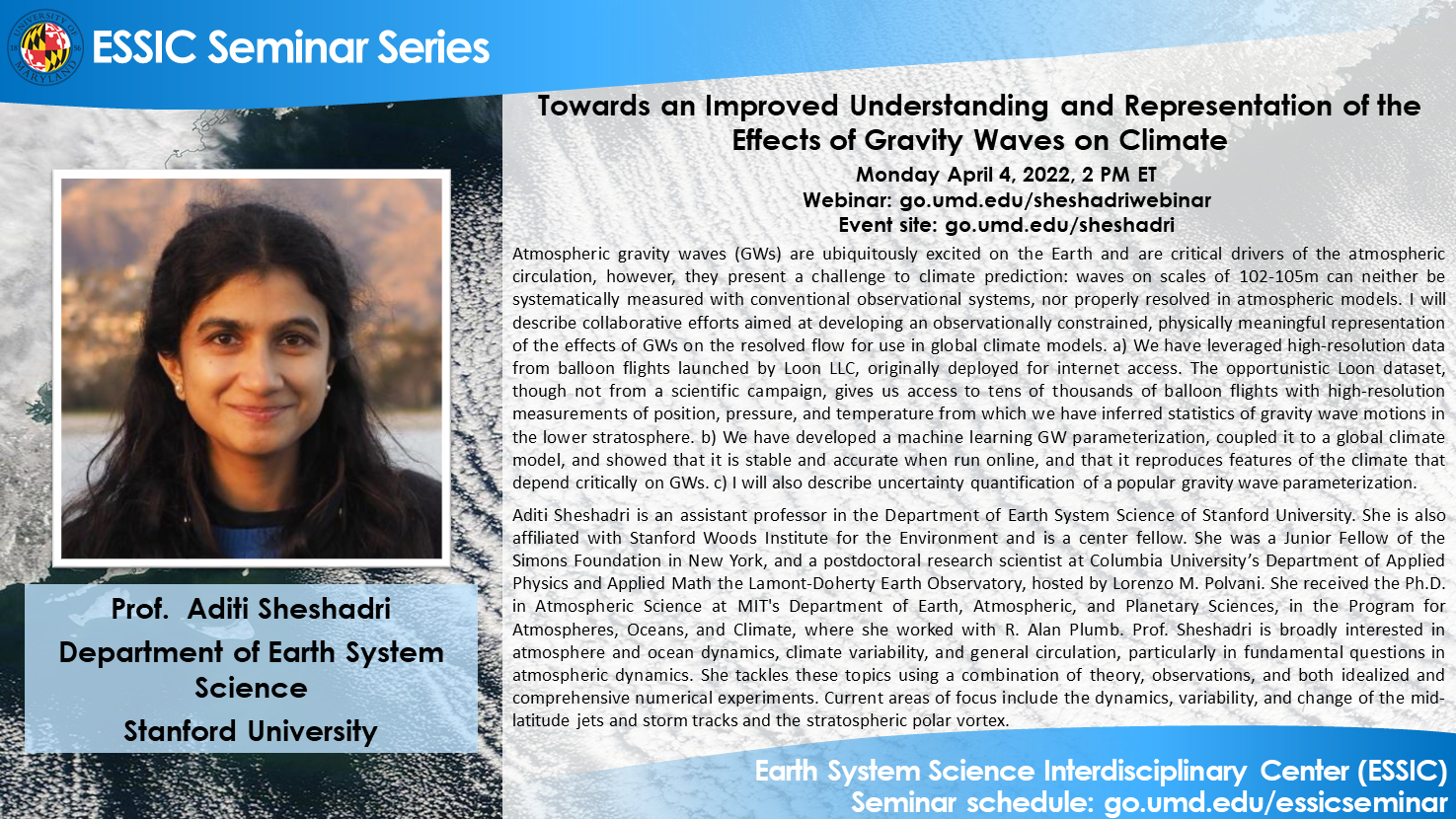 UNIVERSITY OF MARYLAND

ESSIC Seminar Series

Towards an Improved Understanding and Representation of the Effects of Gravity Waves on Climate

Monday April 4, 2022, 2 PM ET
Webinar: go.umd.edu/sheshadriwebinar
Event site: go.umd.edu/sheshadri

Atmospheric gravity waves (GWs) are ubiquitously excited on the Earth and are critical drivers of the atmospheric circulation, however, they present a challenge to climate prediction: waves on scales of 102-105m can neither be systematically measured with conventional observational systems, nor properly resolved in atmospheric models. I will describe collaborative efforts aimed at developing an observationally constrained, physically meaningful representation of the effects of GWs on the resolved flow for use in global climate models. a) We have leveraged high-resolution data from balloon flights launched by Loon LLC, originally deployed for internet access. The opportunistic Loon dataset, though not from a scientific campaign, gives us access to tens of thousands of balloon flights with high-resolution measurements of position, pressure, and temperature from which we have inferred statistics of gravity wave motions in the lower stratosphere. b) We have developed a machine learning GW parameterization, coupled it to a global climate model, and showed that it is stable and accurate when run online, and that it reproduces features of the climate that depend critically on GWs. c) I will also describe uncertainty quantification of a popular gravity wave parameterization.

Aditi Sheshadri is an assistant professor in the Department of Earth System Science of Stanford University. She is also affiliated with Stanford Woods Institute for the Environment and is a center fellow. She was a Junior Fellow of the Simons Foundation in New York, and a postdoctoral research scientist at Columbia University's Department of Applied Physics and Applied Math the Lamont-Doherty Earth Observatory, hosted by Lorenzo M. Polvani. She received the Ph.D. in Atmospheric Science at MIT's Department of Earth, Atmospheric, and Planetary Sciences, in the Program for Atmospheres, Oceans, and Climate, where she worked with R. Alan Plumb. Prof. Sheshadri is broadly interested in atmosphere and ocean dynamics, climate variability, and general circulation, particularly in fundamental questions in atmospheric dynamics. She tackles these topics using a combination of theory, observations, and both idealized and comprehensive numerical experiments. Current areas of focus include the dynamics, variability, and change of the mid-latitude jets and storm tracks and the stratospheric polar vortex.

Prof. Aditi Sheshadri
Department of Earth System Science
Stanford University

Earth System Science Interdisciplinary Center (ESSIC)
Seminar schedule: go.umd.edu/essicseminar